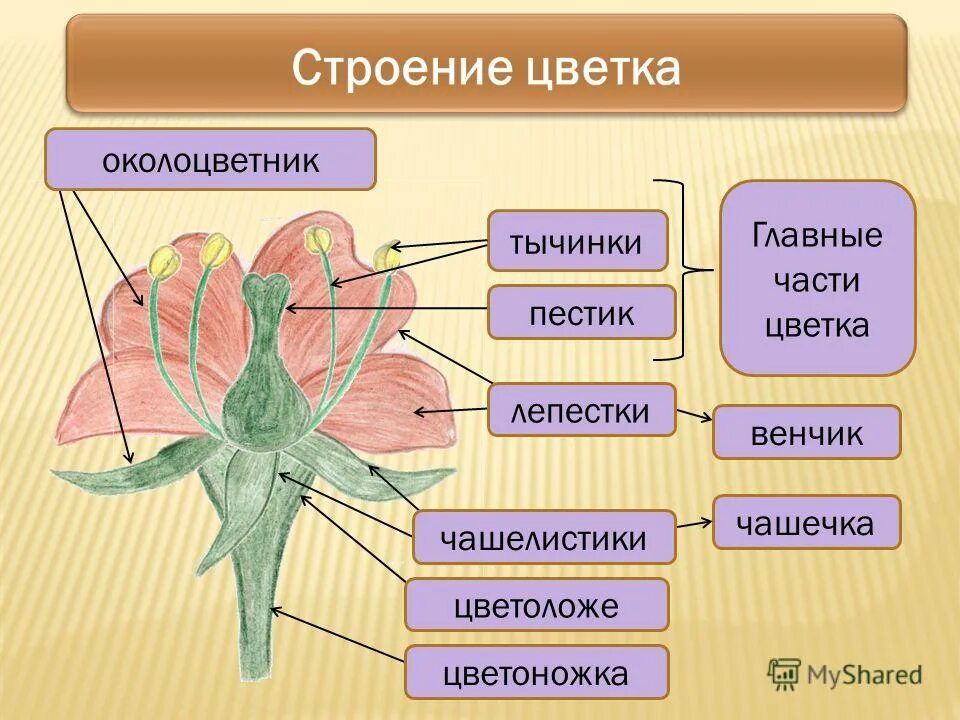 Строение цветка

околоцветник

тычинки

пестик

Главные части цветка

лепестки

венчик

чашелистики

чашечка

цветоложе

цветоножка

MyShared